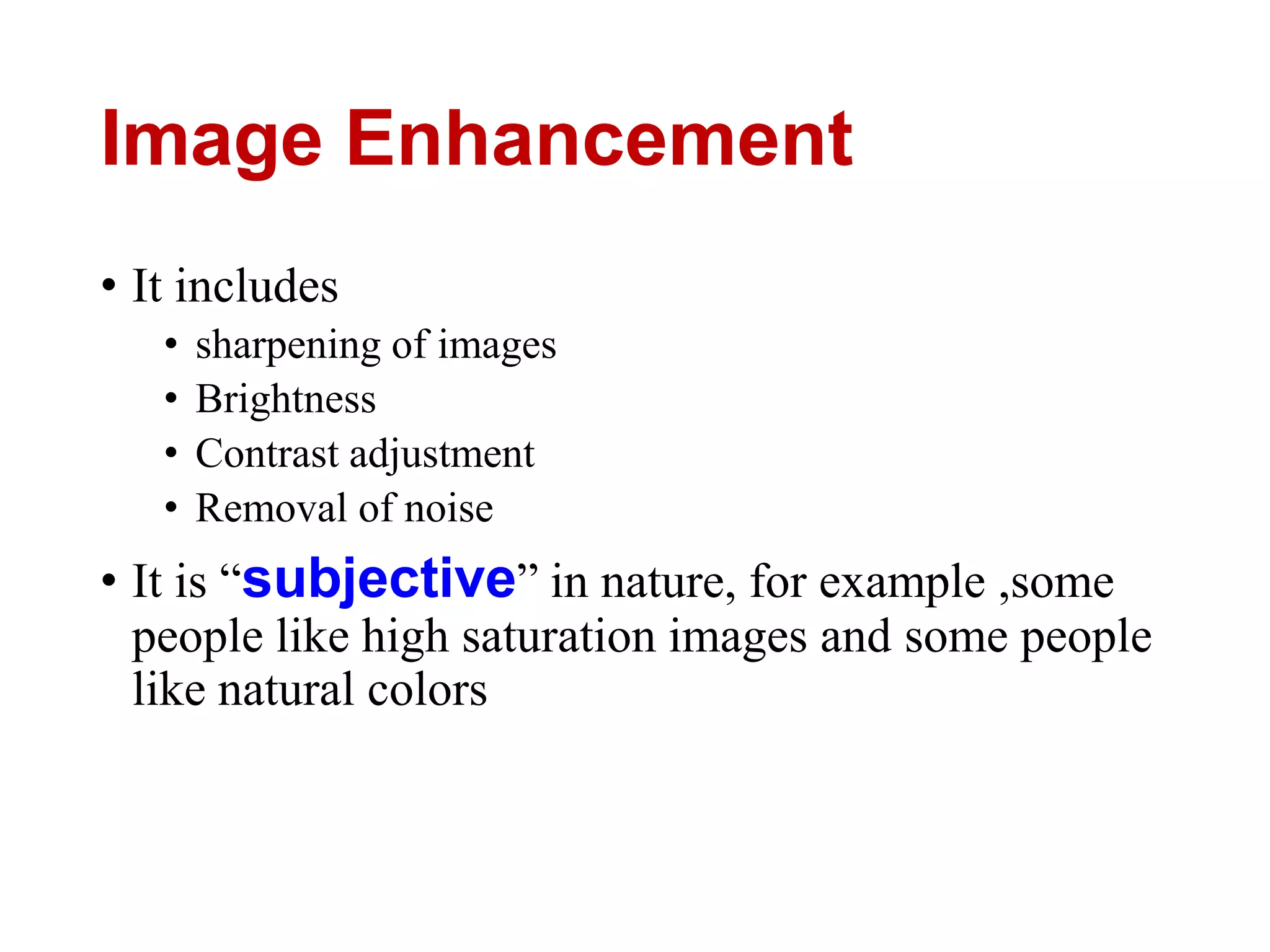 Image Enhancement

• It includes
  • sharpening of images
  • Brightness
  • Contrast adjustment
  • Removal of noise

• It is “subjective” in nature, for example ,some people like high saturation images and some people like natural colors